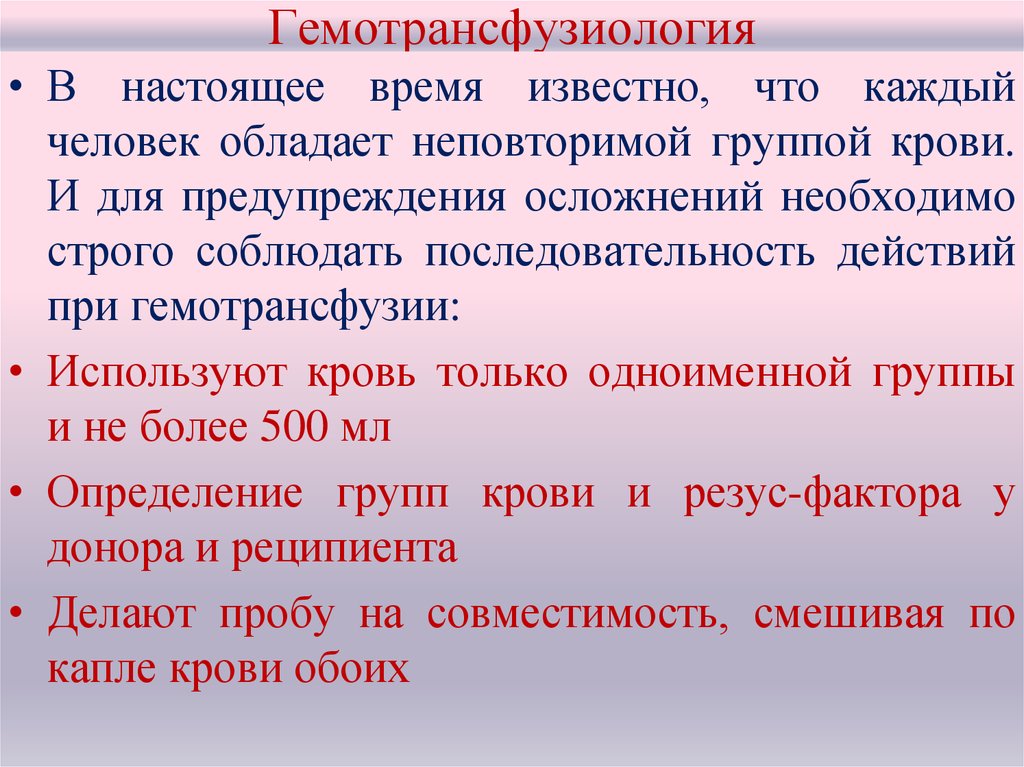 Гемотрансфузиология

• В настоящее время известно, что каждый человек обладает неповторимой группой крови. И для предупреждения осложнений необходимо строго соблюдать последовательность действий при гемотрансфузии:

• Используют кровь только одноименной группы и не более 500 мл

• Определение групп крови и резус-фактора у донора и реципиента

• Делают пробу на совместимость, смешивая по капле крови обоих